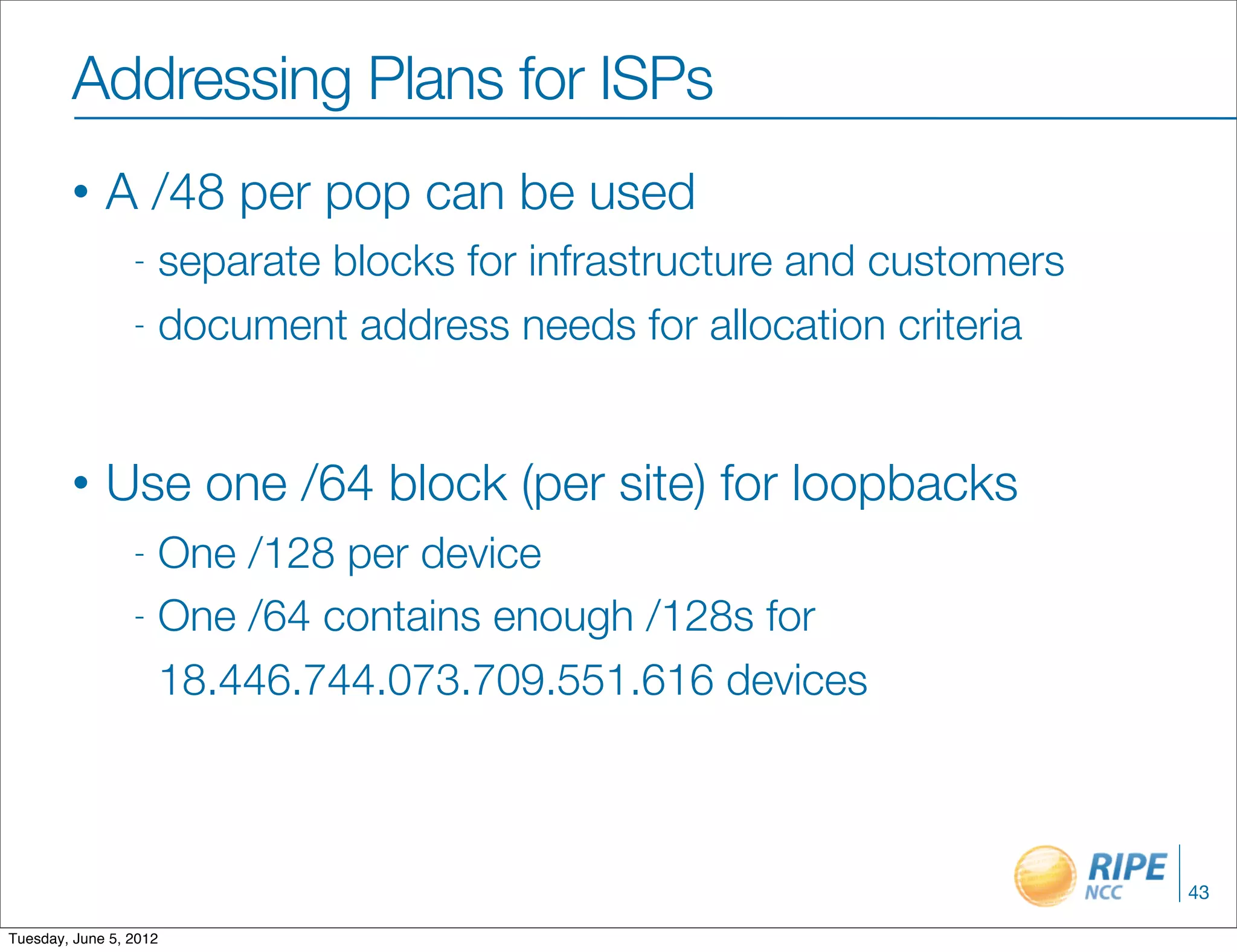 Addressing Plans for ISPs

• A /48 per pop can be used

- separate blocks for infrastructure and customers

- document address needs for allocation criteria

• Use one /64 block (per site) for loopbacks

- One /128 per device

- One /64 contains enough /128s for 18.446.744.073.709.551.616 devices

RIPE NCC

43

Tuesday, June 5, 2012